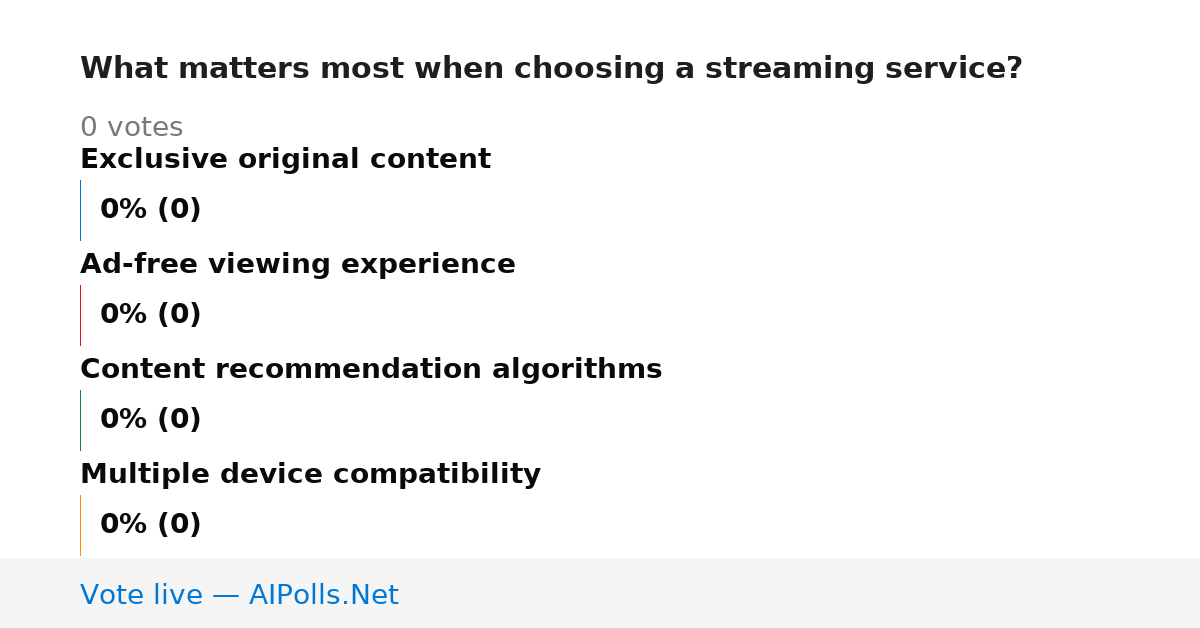 What matters most when choosing a streaming service?

0 votes

Exclusive original content

0% (0)

Ad-free viewing experience

0% (0)

Content recommendation algorithms

0% (0)

Multiple device compatibility

0% (0)

Vote live — AIPolls.Net